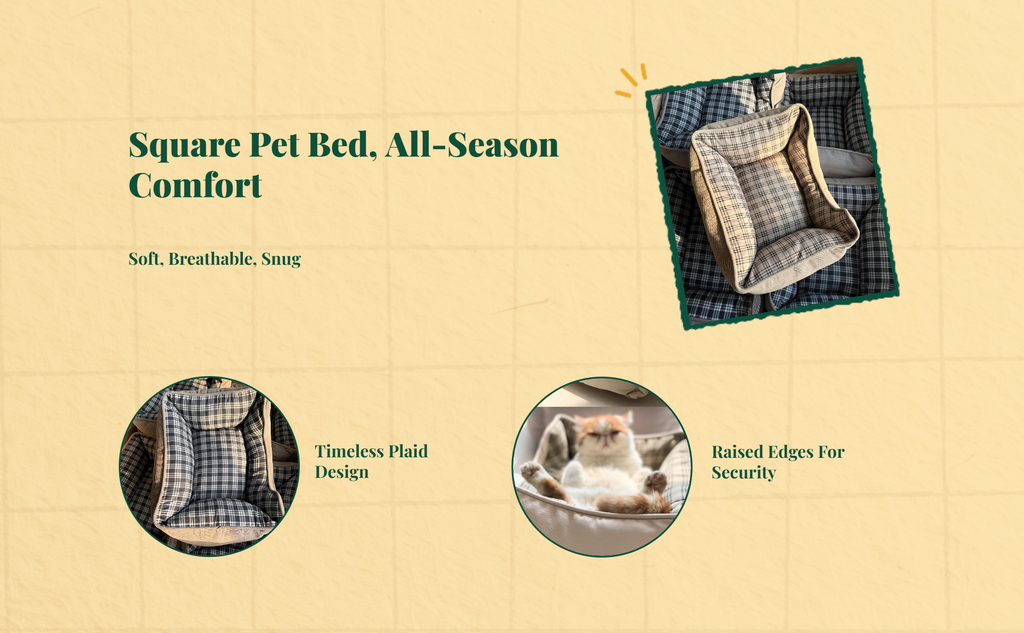 Square Pet Bed, All-Season Comfort

Soft, Breathable, Snug

Timeless Plaid Design

Raised Edges For Security